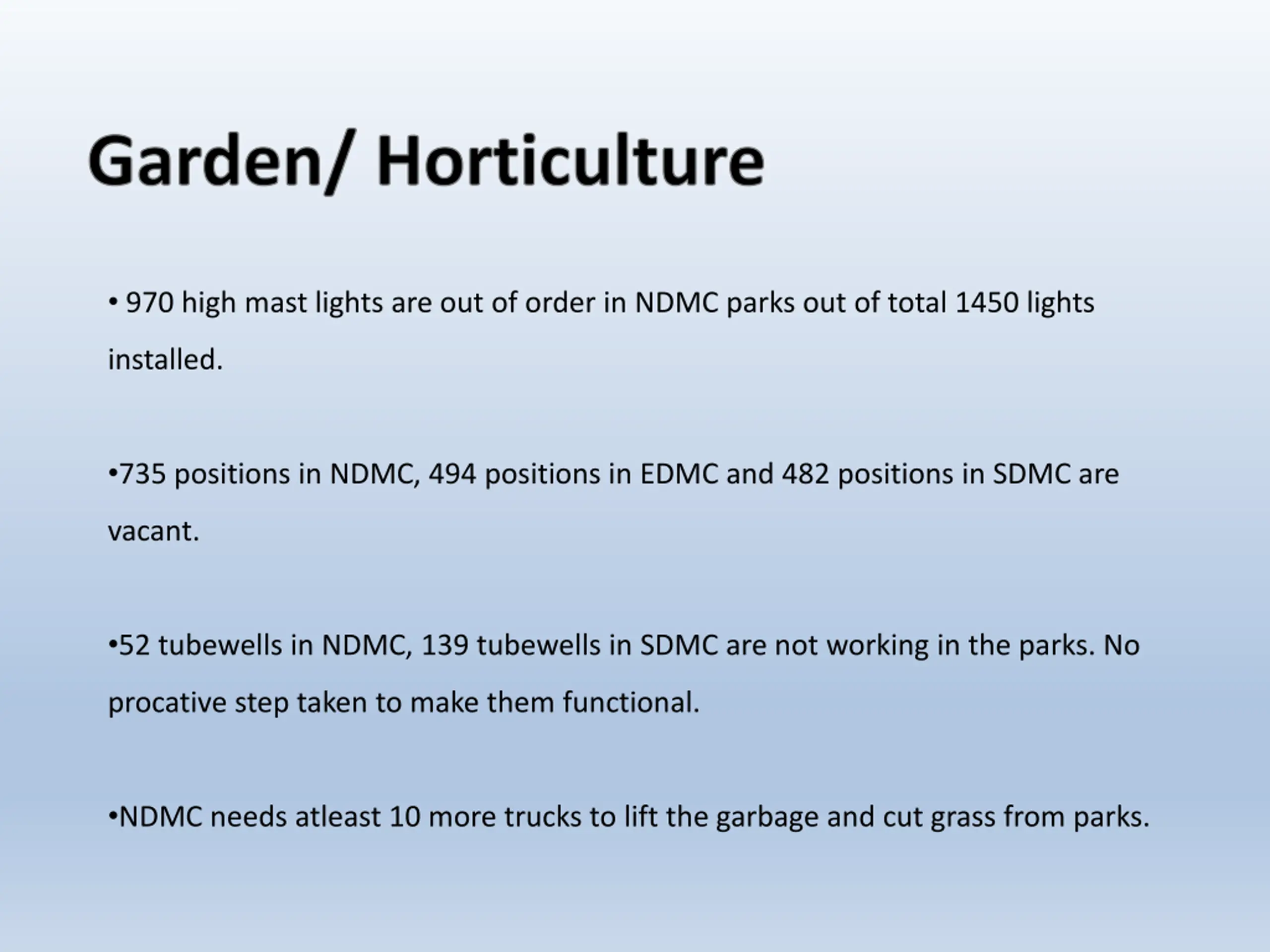 Garden/ Horticulture

• 970 high mast lights are out of order in NDMC parks out of total 1450 lights installed.

•735 positions in NDMC, 494 positions in EDMC and 482 positions in SDMC are vacant.

•52 tubewells in NDMC, 139 tubewells in SDMC are not working in the parks. No procative step taken to make them functional.

•NDMC needs atleast 10 more trucks to lift the garbage and cut grass from parks.